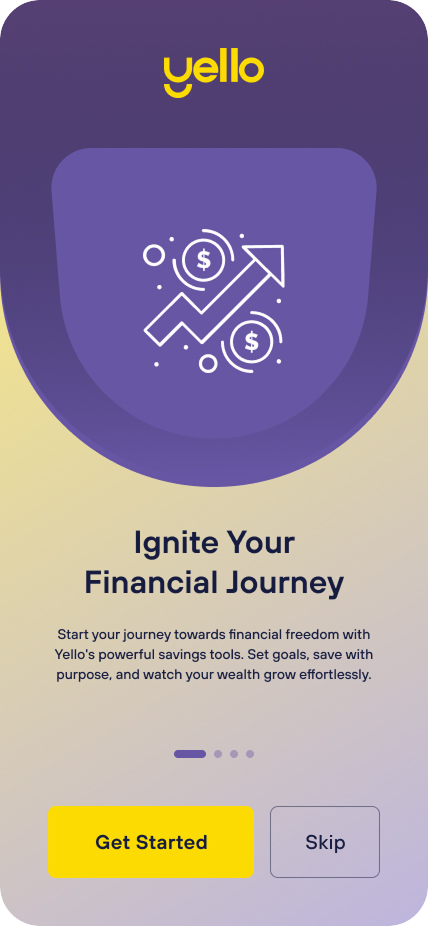 yello

$

$

Ignite Your Financial Journey

Start your journey towards financial freedom with Yello's powerful savings tools. Set goals, save with purpose, and watch your wealth grow effortlessly.

Get Started

Skip